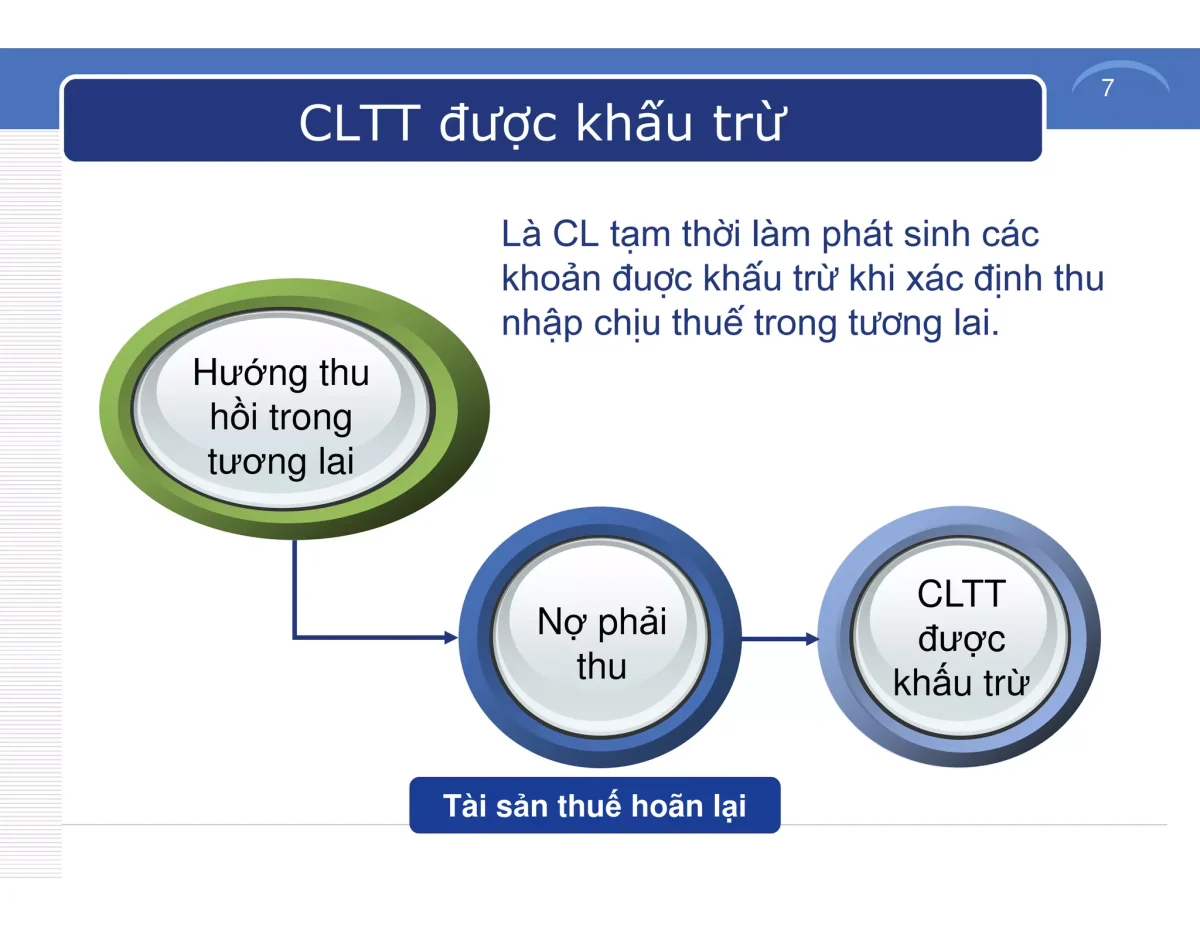 7

CLTT được khấu trừ

Là CL tạm thời làm phát sinh các khoản được khấu trừ khi xác định thu nhập chịu thuế trong tương lai.

Hướng thu hồi trong tương lai

Nợ phải thu

CLTT được khấu trừ

Tài sản thuế hoãn lại